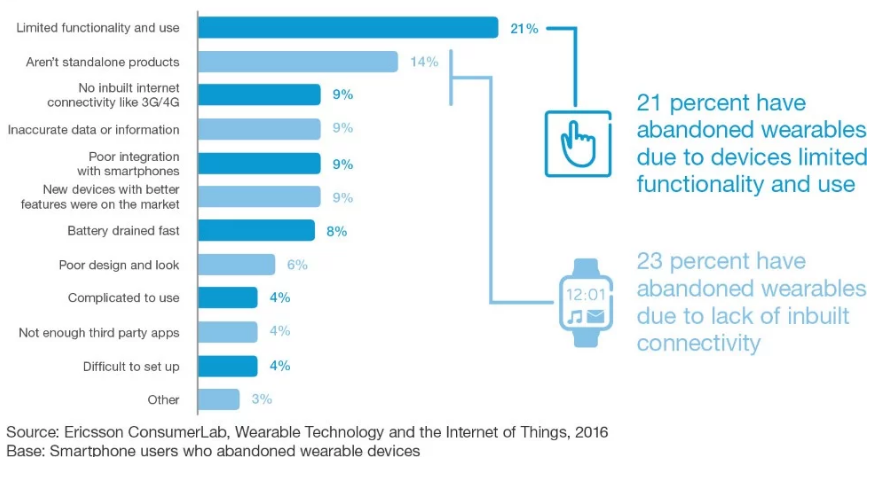 Limited functionality and use 21%
Aren't standalone products 14%
No inbuilt internet connectivity like 3G/4G 9%
Inaccurate data or information 9%
Poor integration with smartphones 9%
New devices with better features were on the market 9%
Battery drained fast 8%
Poor design and look 6%
Complicated to use 4%
Not enough third party apps 4%
Difficult to set up 4%
Other 3%

21 percent have abandoned wearables due to devices limited functionality and use

12:01

23 percent have abandoned wearables due to lack of inbuilt connectivity

Source: Ericsson ConsumerLab, Wearable Technology and the Internet of Things, 2016
Base: Smartphone users who abandoned wearable devices